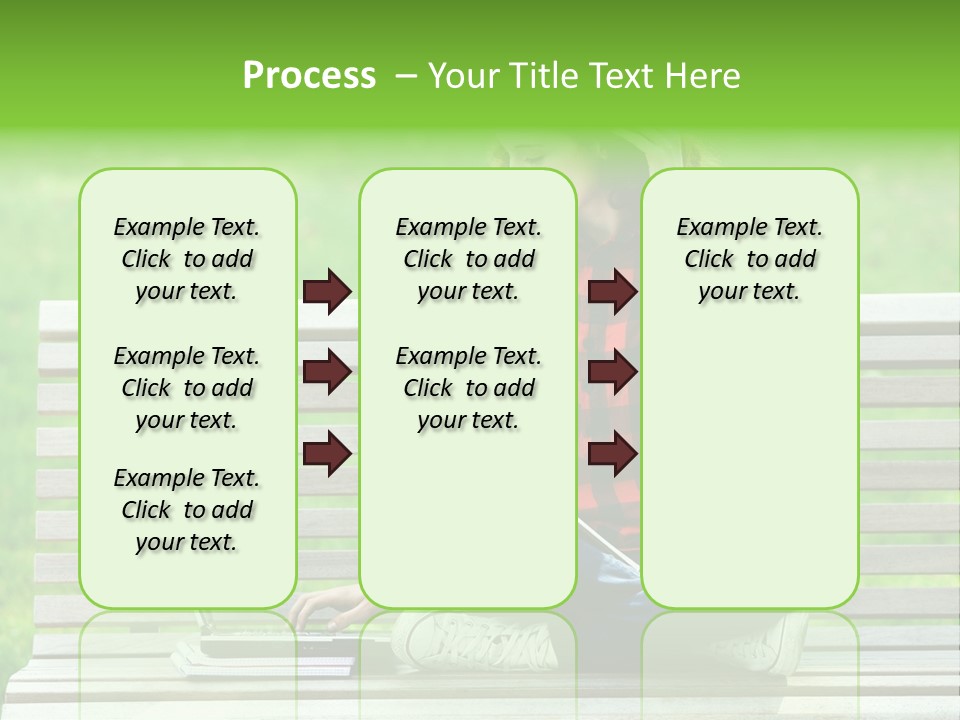 Process – Your Title Text Here

Example Text. Click to add your text.

Example Text. Click to add your text.

Example Text. Click to add your text.

Example Text. Click to add your text.

Example Text. Click to add your text.

Example Text. Click to add your text.